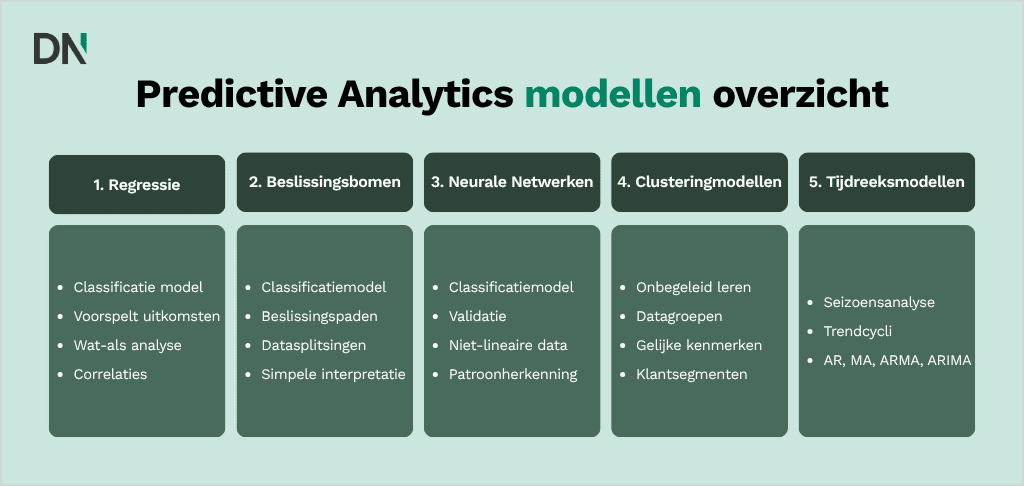 DN

Predictive Analytics modellen overzicht

1. Regressie
- Classificatie model
- Voorspelt uitkomsten
- Wat-als analyse
- Correlaties

2. Beslissingsbomen
- Classificatiemodel
- Beslissingspaden
- Datasplitsingen
- Simpele interpretatie

3. Neurale Netwerken
- Classificatiemodel
- Validatie
- Niet-lineaire data
- Patroonherkenning

4. Clusteringmodellen
- Onbegeleid leren
- Datagroepen
- Gelijke kenmerken
- Klantsegmenten

5. Tijdreeksmodellen
- Seizoensanalyse
- Trendcycli
- AR, MA, ARMA, ARIMA